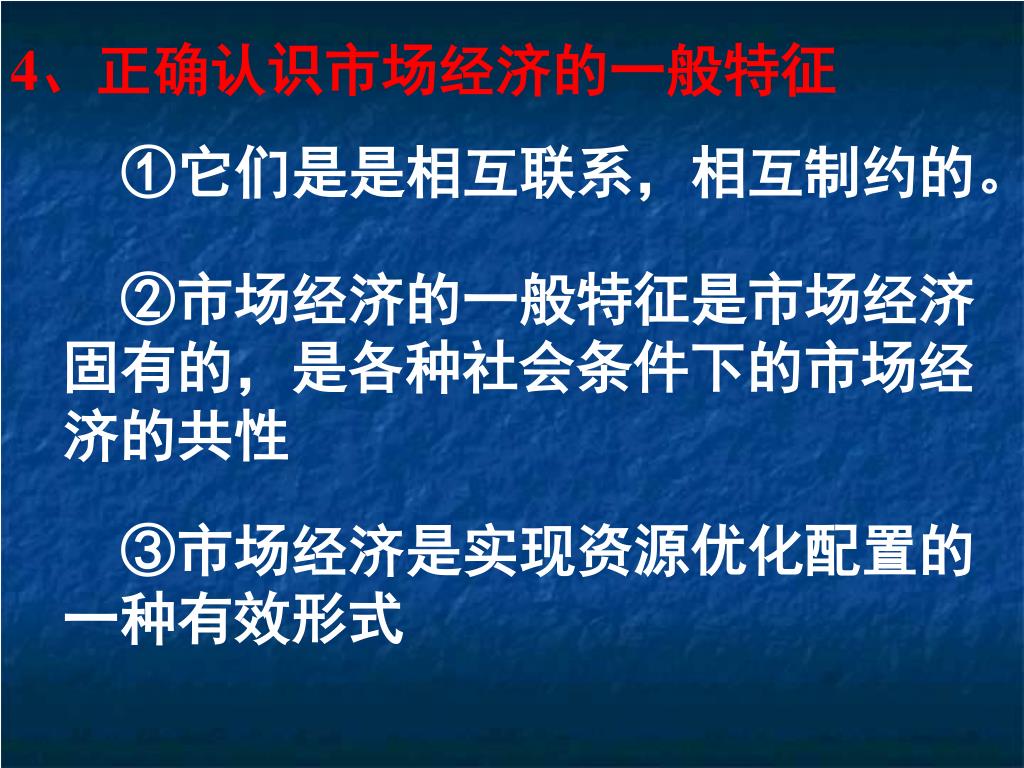 4、正确认识市场经济的一般特征

①它们是是相互联系，相互制约的。

②市场经济的一般特征是市场经济固有的，是各种社会条件下的市场经济的共性

③市场经济是实现资源优化配置的一种有效形式